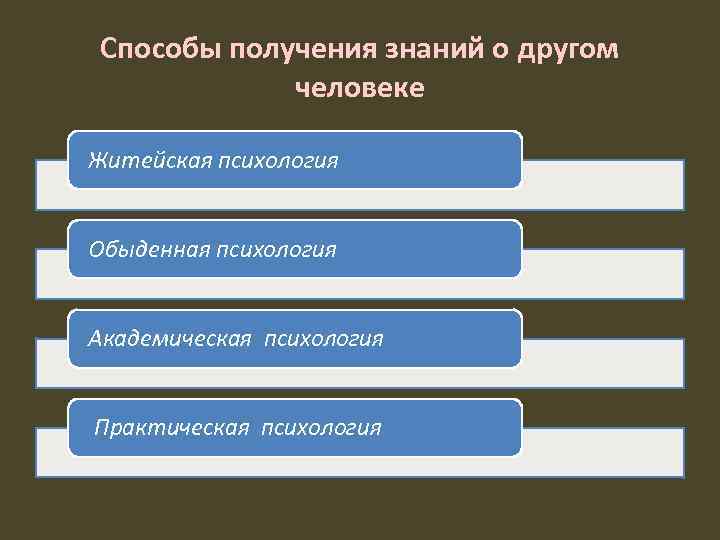 Способы получения знаний о другом человеке

Житейская психология

Обыденная психология

Академическая психология

Практическая психология